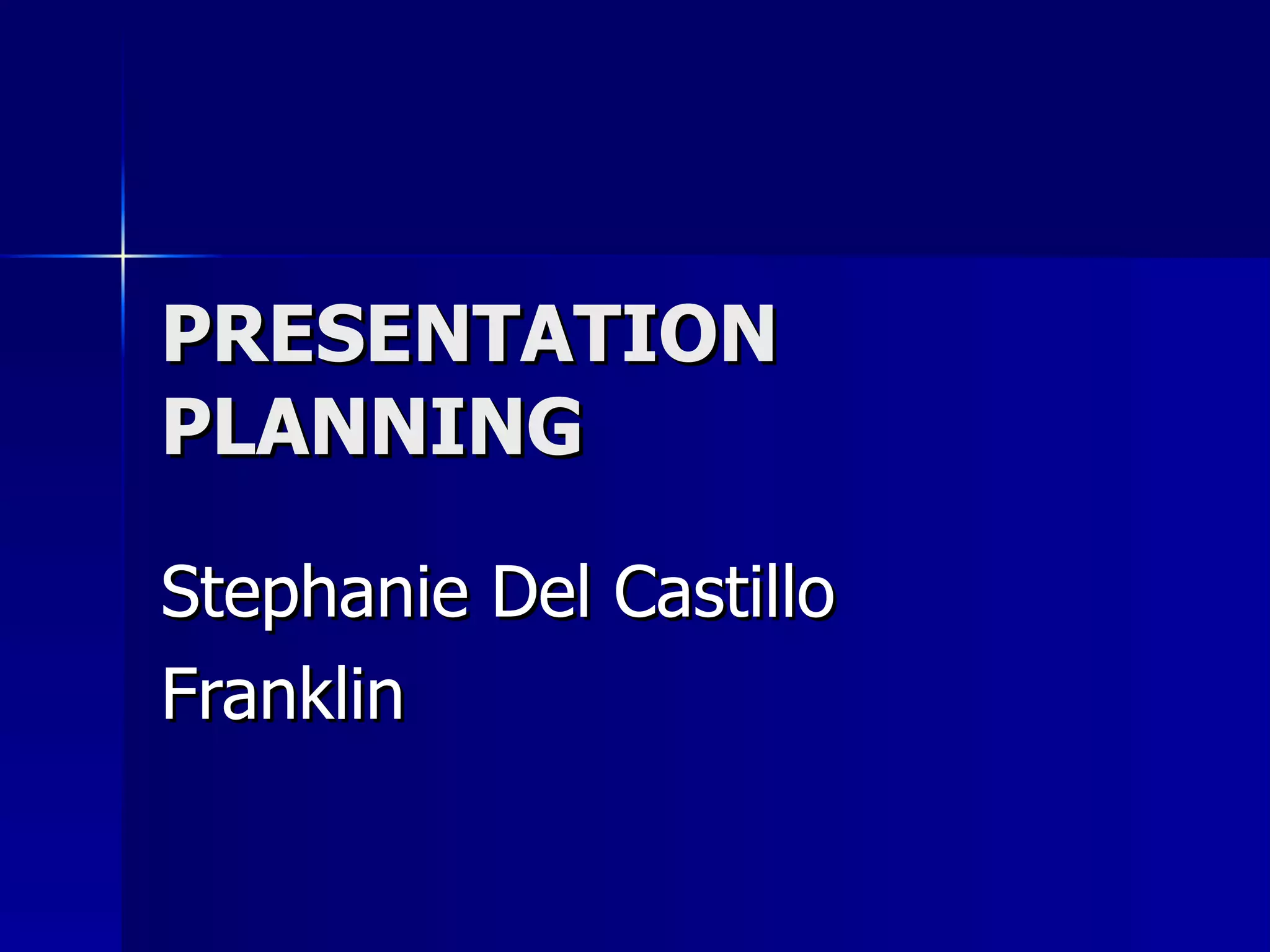 PRESENTATION PLANNING

Stephanie Del Castillo

Franklin